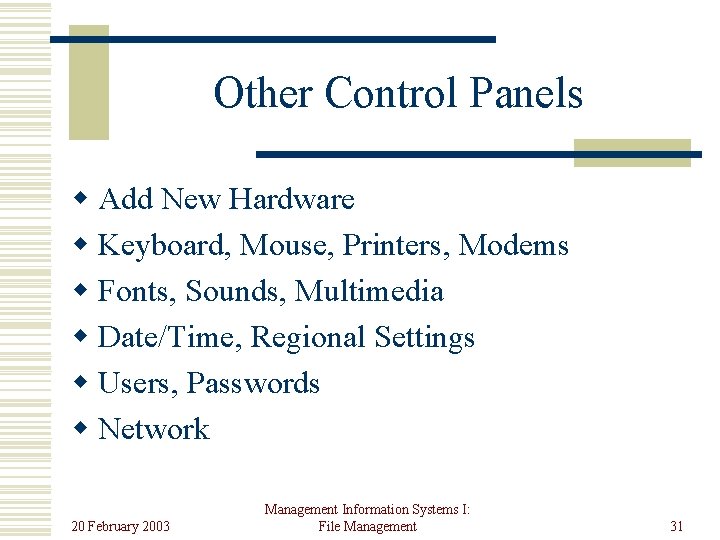 Other Control Panels

- Add New Hardware
- Keyboard, Mouse, Printers, Modems
- Fonts, Sounds, Multimedia
- Date/Time, Regional Settings
- Users, Passwords
- Network

20 February 2003

Management Information Systems I: File Management

31